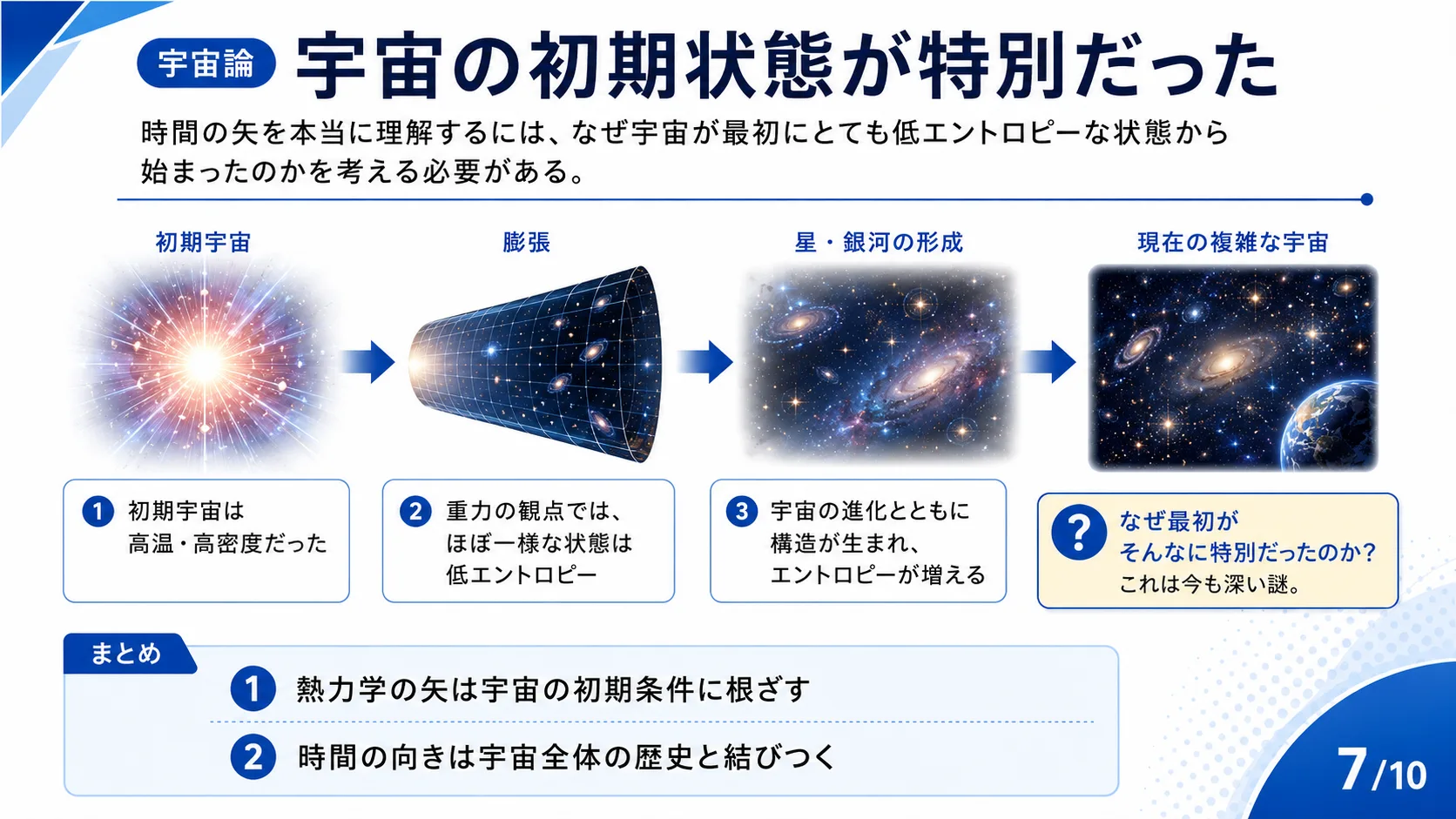 宇宙論 宇宙の初期状態が特別だった

時間の矢を本当に理解するには、なぜ宇宙が最初にとても低エントロピーな状態から始まったのかを考える必要がある。

初期宇宙

膨張

星・銀河の形成

現在の複雑な宇宙

1 初期宇宙は高温・高密度だった

2 重力の観点では、ほぼ一様な状態は低エントロピー

3 宇宙の進化とともに構造が生まれ、エントロピーが増える

? なぜ最初がそんなに特別だったのか? これは今も深い謎。

まとめ

1 熱力学の矢は宇宙の初期条件に根ざす

2 時間の向きは宇宙全体の歴史と結びつく

7/10